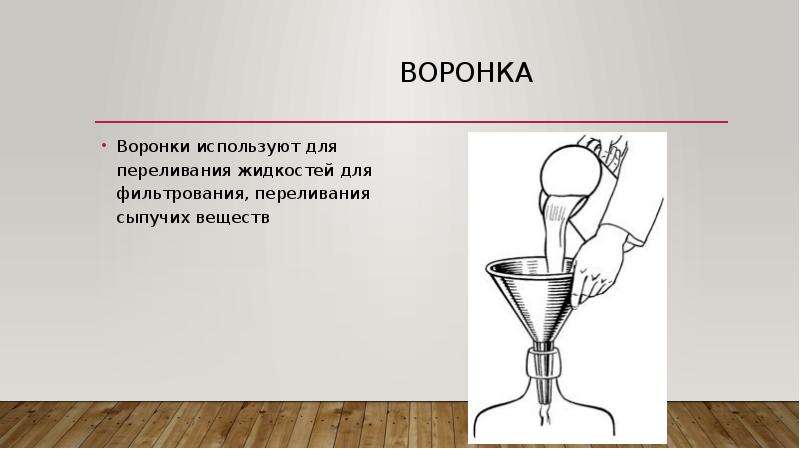 ВОРОНКА

• Воронки используют для переливания жидкостей для фильтрования, переливания сыпучих веществ